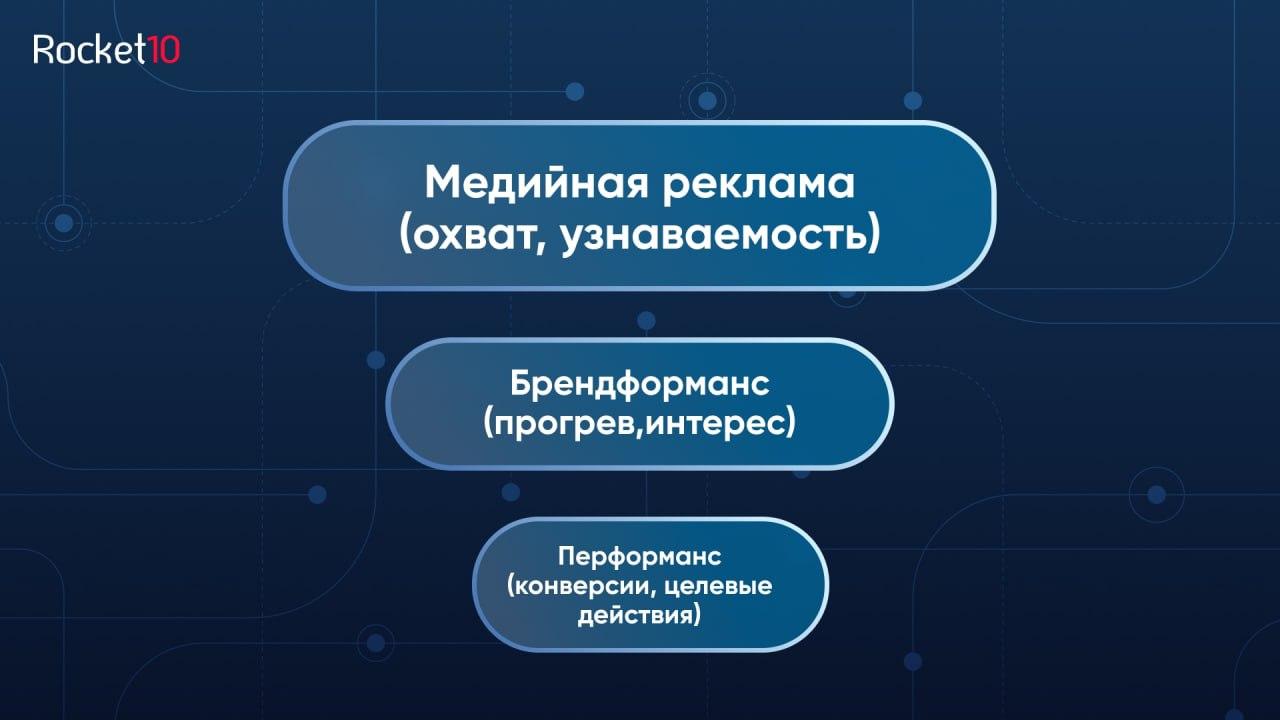 Rocket10

Медийная реклама (охват, узнаваемость)

Брендформанс (прогрев,интерес)

Перформанс (конверсии, целевые действия)